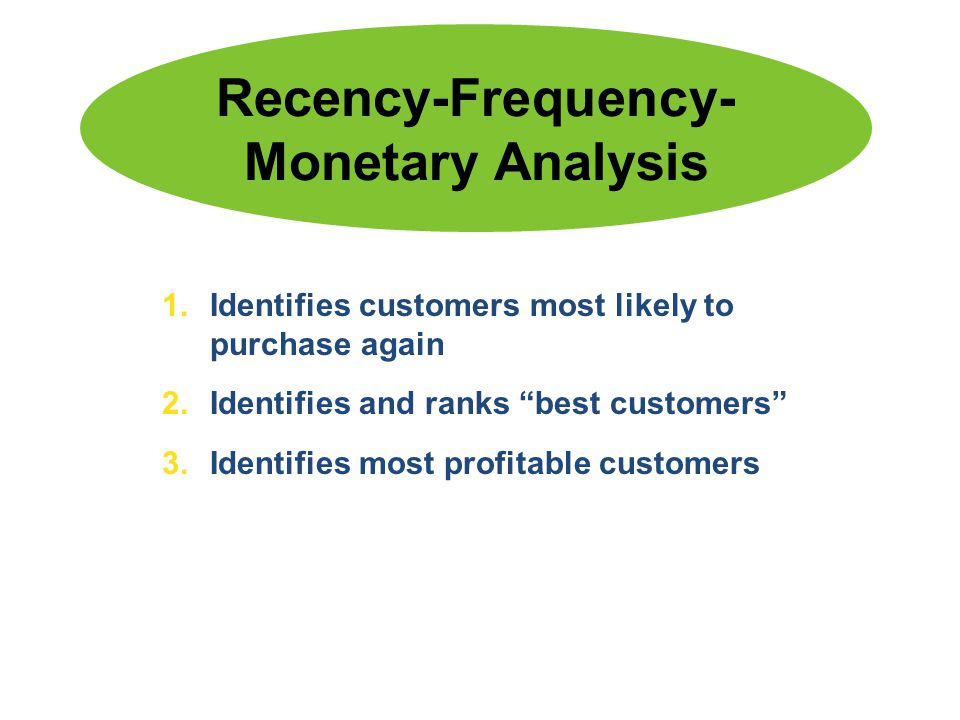 Recency-Frequency-Monetary Analysis

1. Identifies customers most likely to purchase again
2. Identifies and ranks “best customers”
3. Identifies most profitable customers